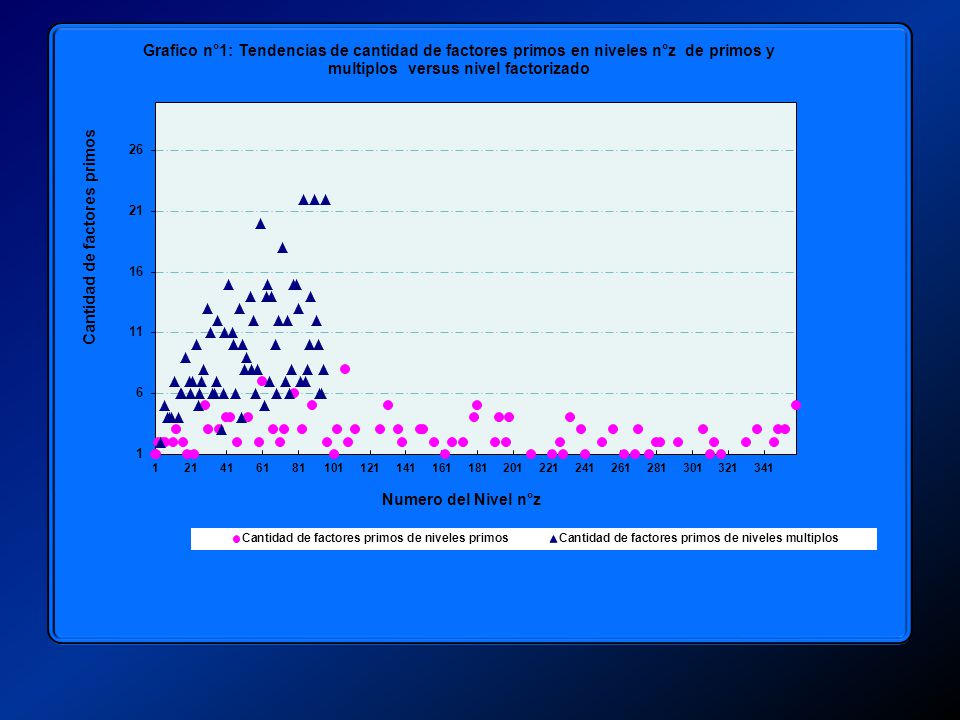 Grafico n°1: Tendencias de cantidad de factores primos en niveles n°z de primos y multiplos versus nivel factorizado

Cantidad de factores primos

26
21
16
11
6
1

1 21 41 61 81 101 121 141 161 181 201 221 241 261 281 301 321 341

Numero del Nivel n°z

Cantidad de factores primos de niveles primos
Cantidad de factores primos de niveles multiplos